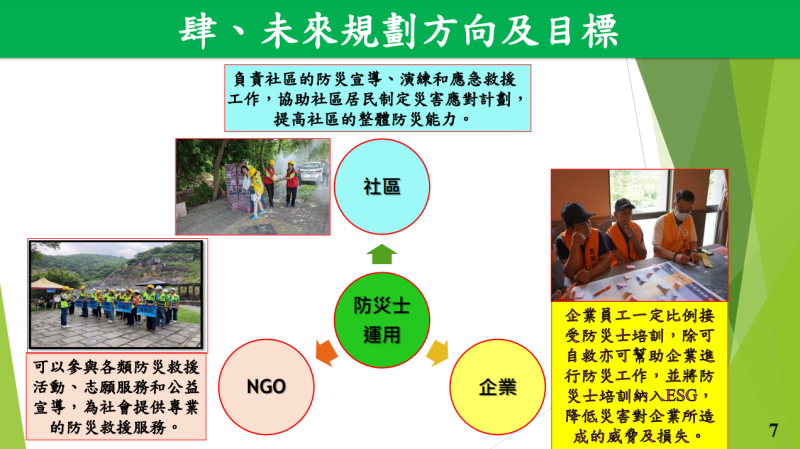 肆、未來規劃方向及目標

負責社區的防災宣導、演練和應急救援工作，協助社區居民制定災害應對計劃，提高社區的整體防災能力。

社區

防災士運用

NGO

企業

可以參與各類防災救援活動、志願服務和公益宣導，為社會提供專業的防災救援服務。

企業員工一定比例接受防災士培訓，除可自救亦可幫助企業進行防災工作，並將防災士培訓納入ESG，降低災害對企業所造成的威脅及損失。

7